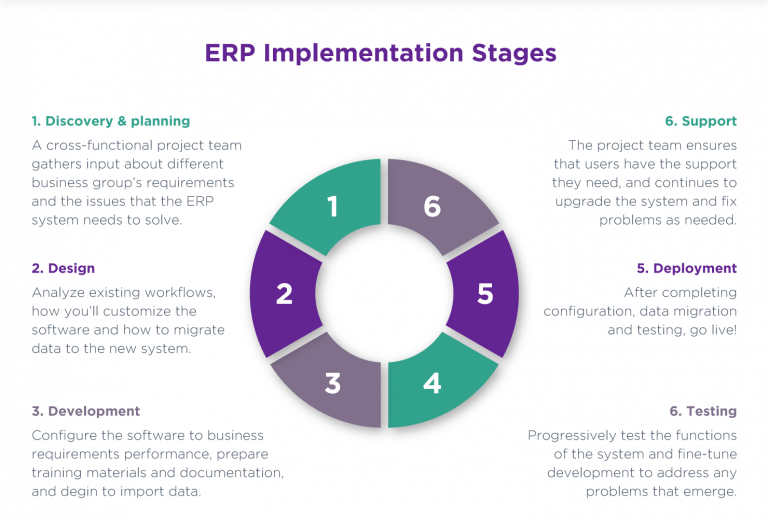 ERP Implementation Stages

1. Discovery & planning

A cross-functional project team gathers input about different business group's requirements and the issues that the ERP system needs to solve.

2. Design

Analyze existing workflows, how you'll customize the software and how to migrate data to the new system.

3. Development

Configure the software to business requirements performance, prepare training materials and documentation, and degin to import data.

1

2

3

4

5

6

6. Support

The project team ensures that users have the support they need, and continues to upgrade the system and fix problems as needed.

5. Deployment

After completing configuration, data migration and testing, go live!

6. Testing

Progressively test the functions of the system and fine-tune development to address any problems that emerge.